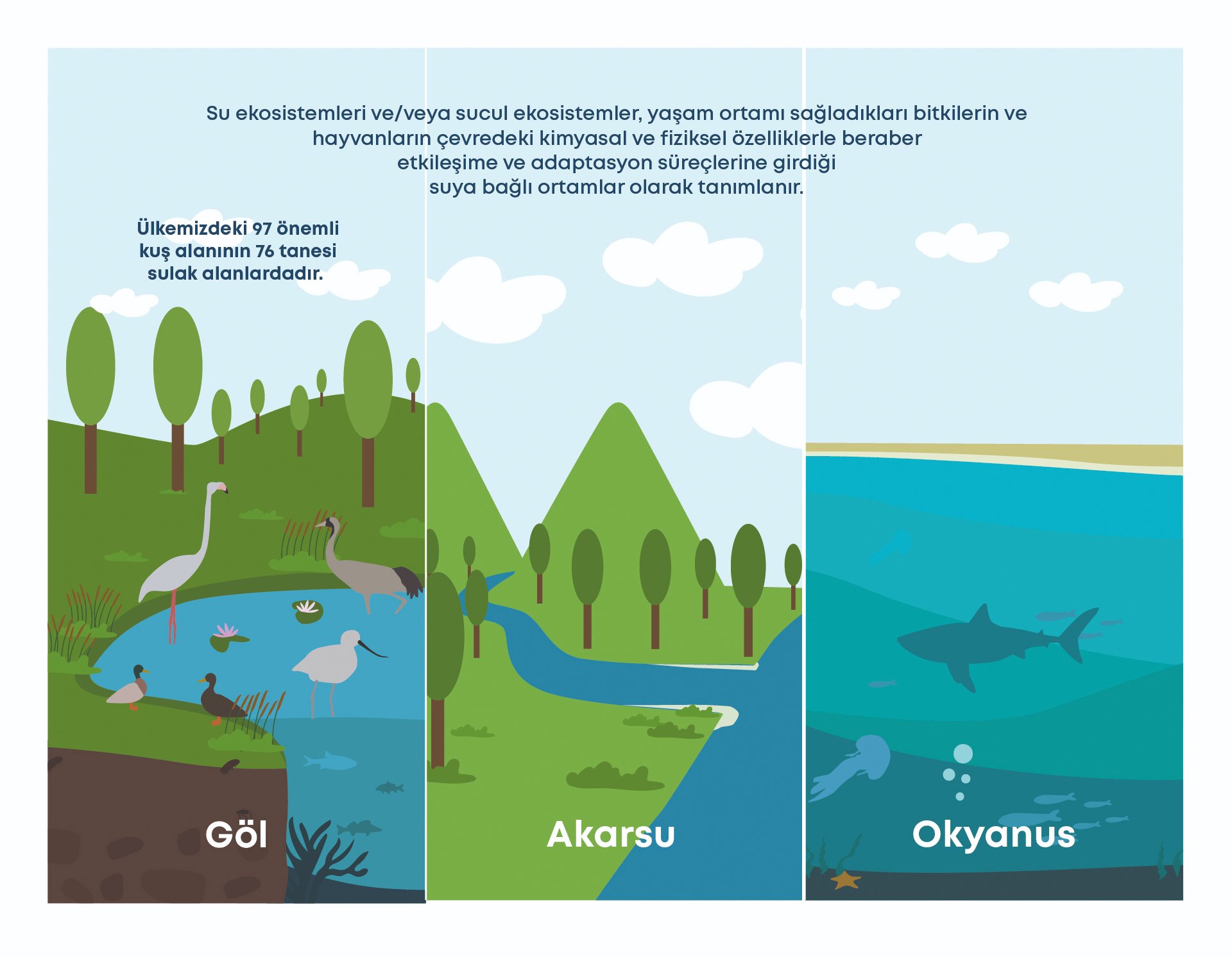 Su ekosistemleri ve/veya sucul ekosistemler, yaşam ortamı sağladıkları bitkilerin ve hayvanların çevredeki kimyasal ve fiziksel özelliklerle beraber etkileşime ve adaptasyon süreçlerine girdiği suya bağlı ortamlar olarak tanımlanır.

Ülkemizdeki 97 önemli kuş alanının 76 tanesi sulak alanlardadır.

Göl

Akarsu

Okyanus